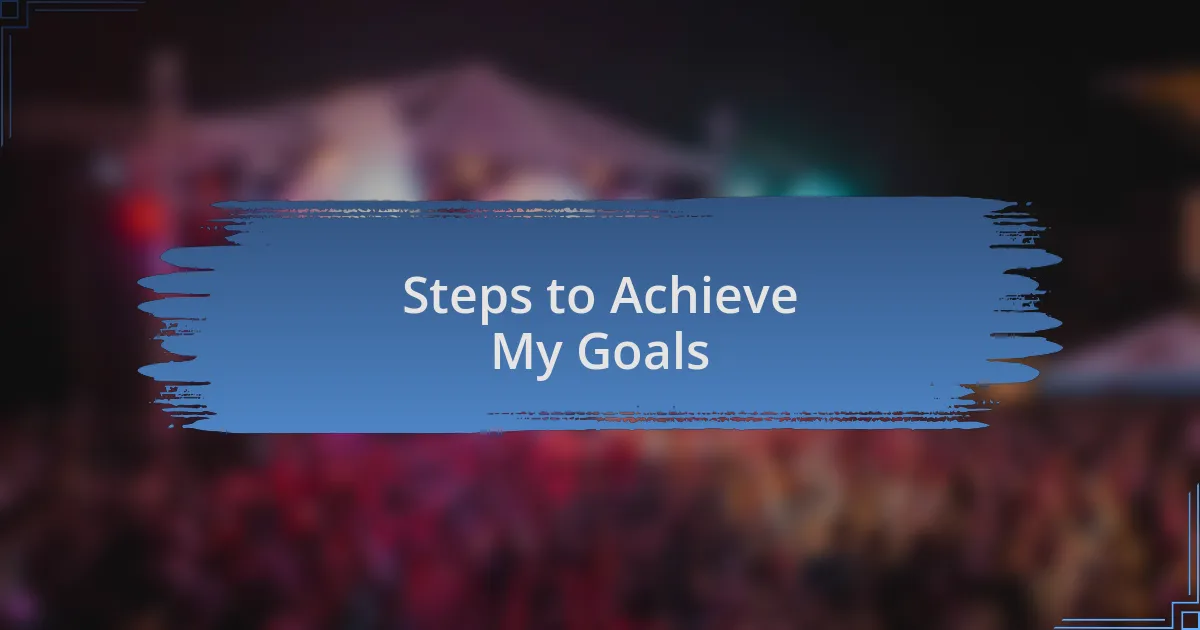 Steps to Achieve My Goals